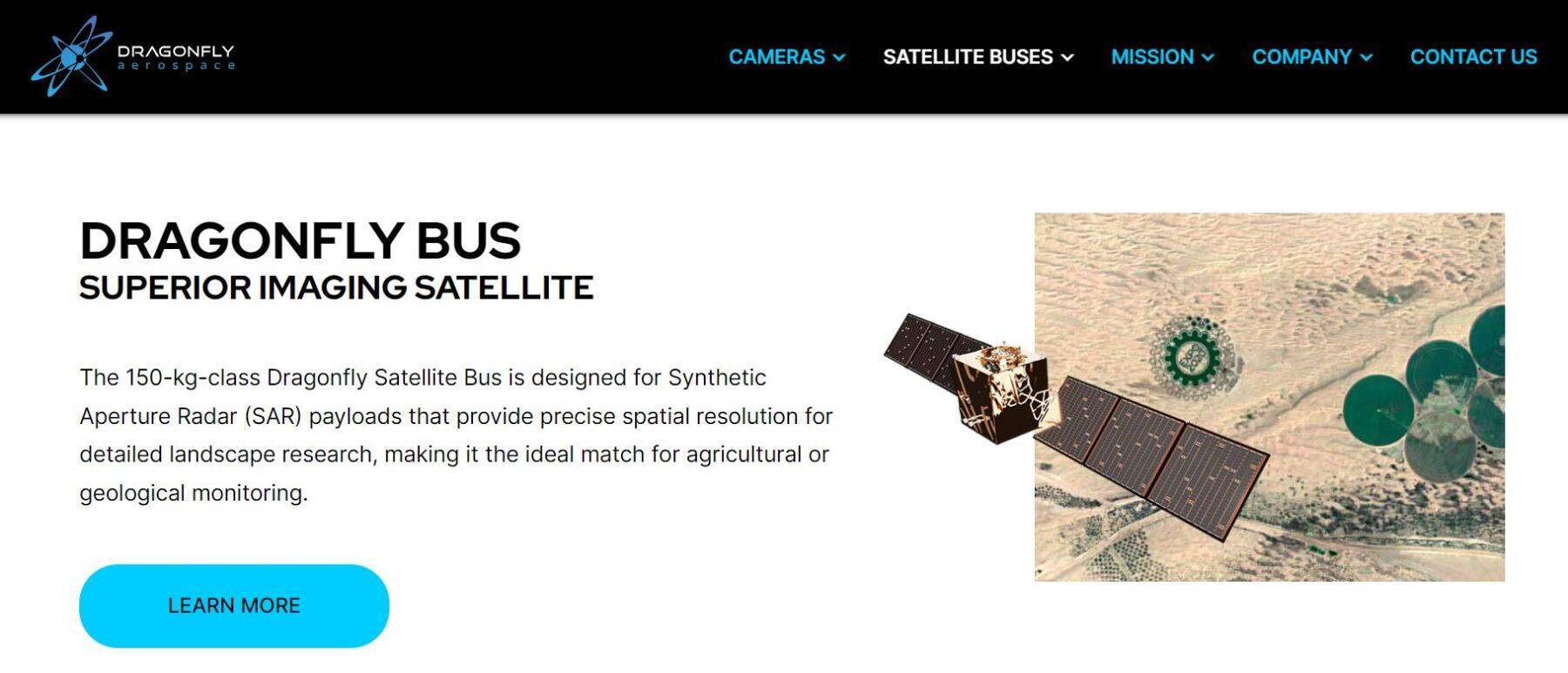 DRAGONFLY aerospace

CAMERAS SATELLITE BUSES MISSION COMPANY CONTACT US

DRAGONFLY BUS
SUPERIOR IMAGING SATELLITE

The 150-kg-class Dragonfly Satellite Bus is designed for Synthetic Aperture Radar (SAR) payloads that provide precise spatial resolution for detailed landscape research, making it the ideal match for agricultural or geological monitoring.

LEARN MORE